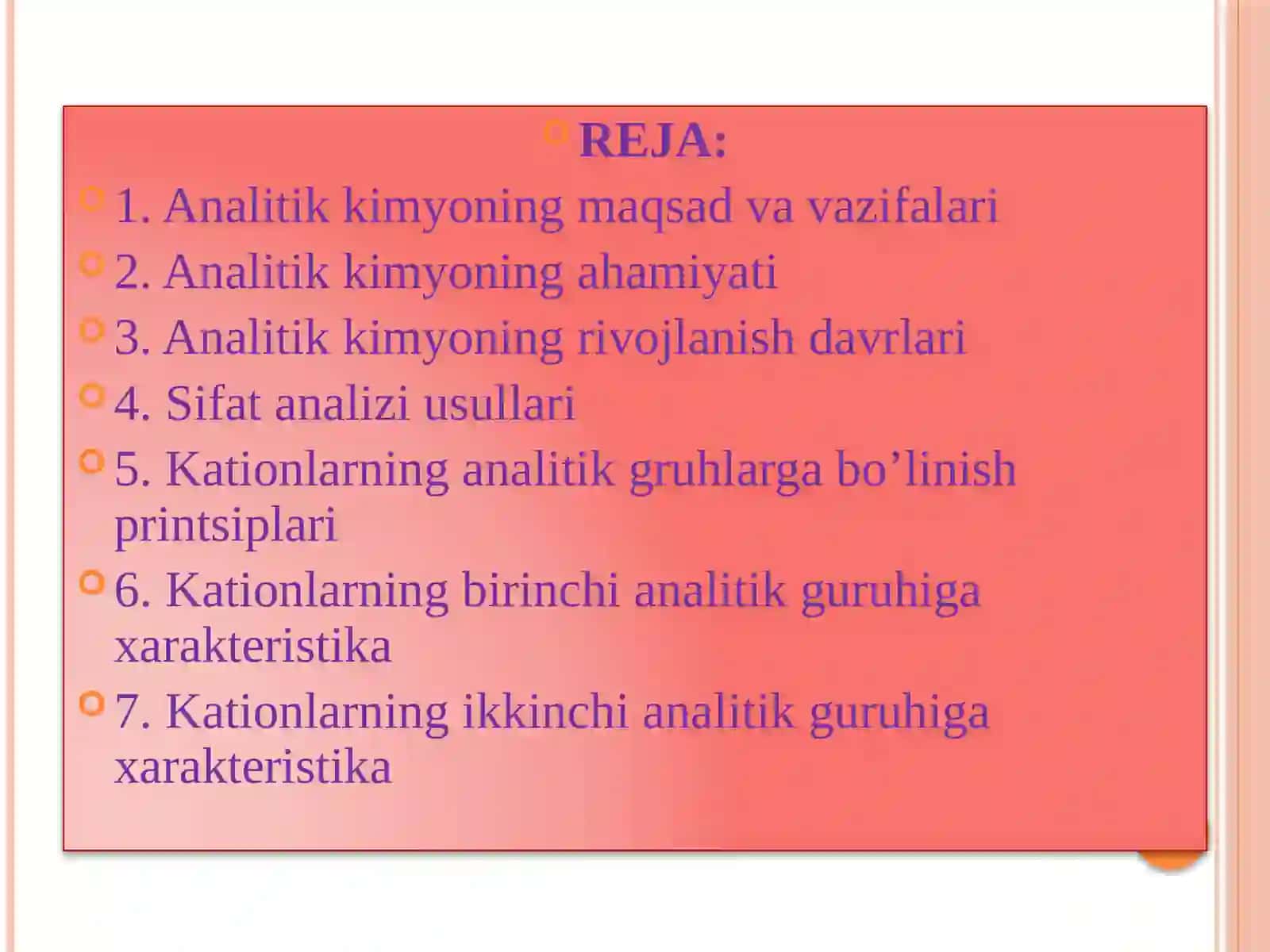 REJA:

1. Analitik kimyoning maqsad va vazifalari

2. Analitik kimyoning ahamiyati

3. Analitik kimyoning rivojlanish davrlari

4. Sifat analizi usullari

5. Kationlarning analitik gruhlarga bo’linish printsiplari

6. Kationlarning birinchi analitik guruhiga xarakteristika

7. Kationlarning ikkinchi analitik guruhiga xarakteristika